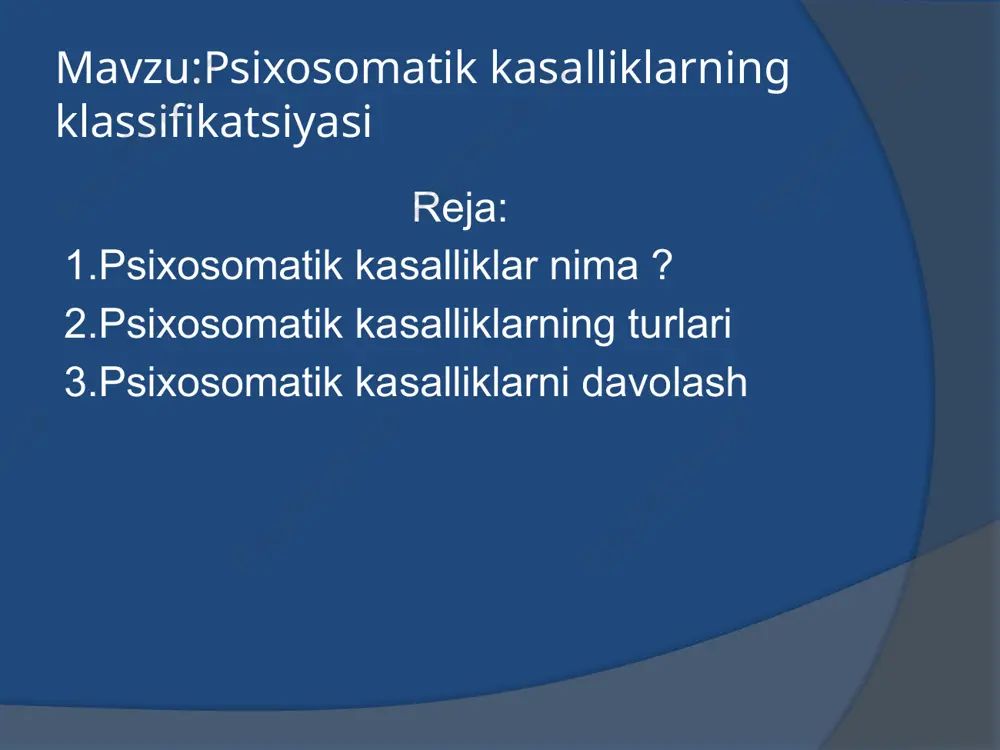 Mavzu:Psixosomatik kasalliklarning klassifikatsiyasi

Reja:
1.Psixosomatik kasalliklar nima ?
2.Psixosomatik kasalliklarning turlari
3.Psixosomatik kasalliklarni davolash